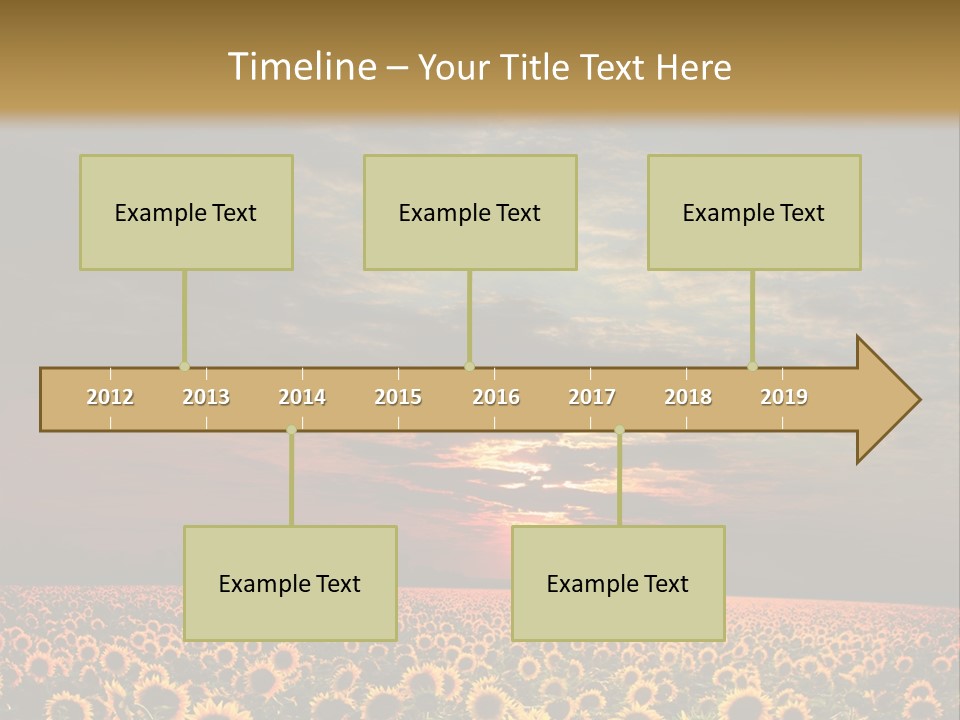 Timeline – Your Title Text Here

Example Text

Example Text

Example Text

2012 2013 2014 2015 2016 2017 2018 2019

Example Text

Example Text